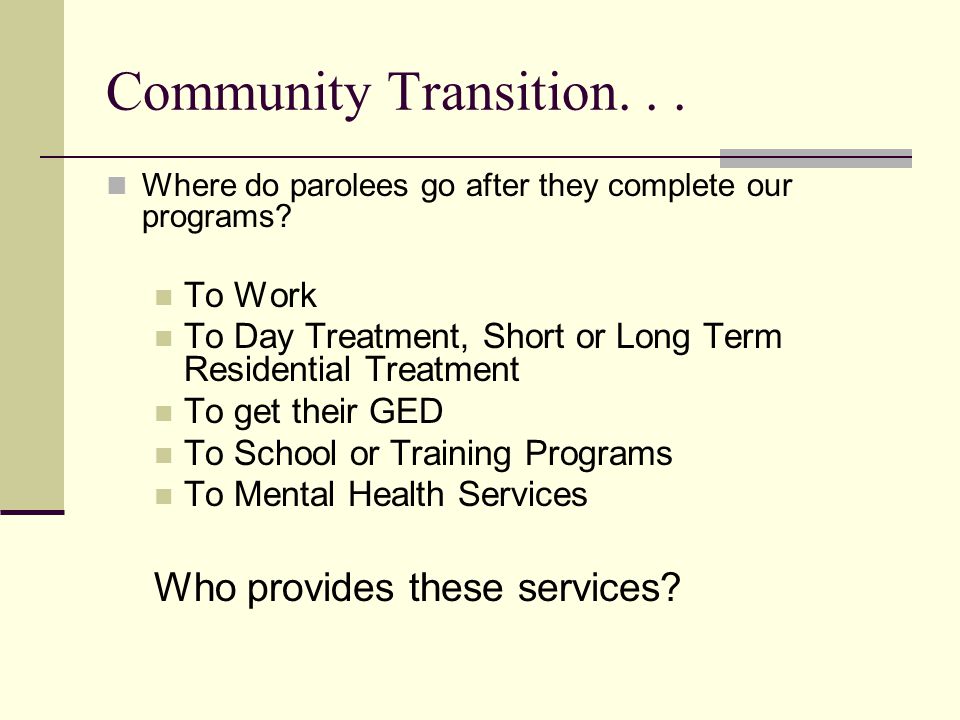 Community Transition. . .

Where do parolees go after they complete our programs?

To Work
To Day Treatment, Short or Long Term Residential Treatment
To get their GED
To School or Training Programs
To Mental Health Services

Who provides these services?